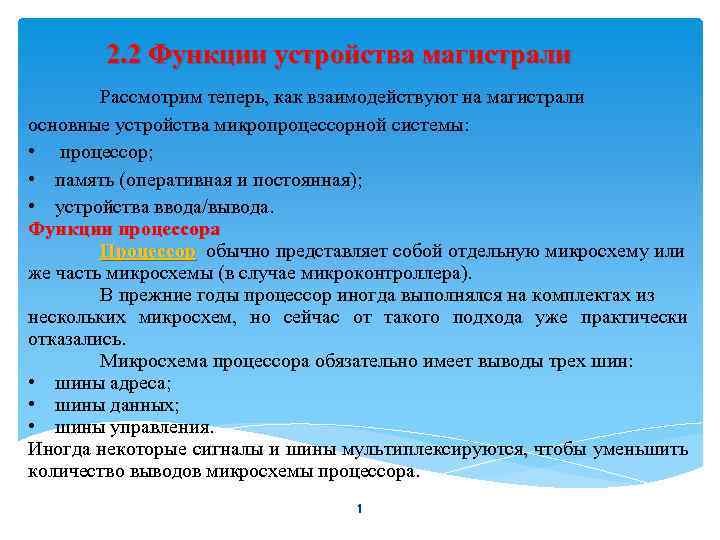 2.2 Функции устройства магистрали

Рассмотрим теперь, как взаимодействуют на магистрали основные устройства микропроцессорной системы:

• процессор;
• память (оперативная и постоянная);
• устройства ввода/вывода.

Функции процессора

Процессор обычно представляет собой отдельную микросхему или же часть микросхемы (в случае микроконтроллера).

В прежние годы процессор иногда выполнялся на комплектах из нескольких микросхем, но сейчас от такого подхода уже практически отказались.

Микросхема процессора обязательно имеет выводы трех шин:

• шины адреса;
• шины данных;
• шины управления.

Иногда некоторые сигналы и шины мультиплексируются, чтобы уменьшить количество выводов микросхемы процессора.

1